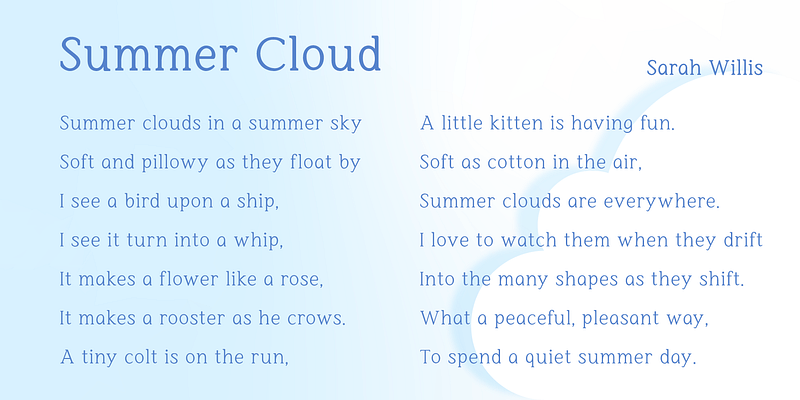 Summer Cloud

Sarah Willis

Summer clouds in a summer sky
Soft and pillowy as they float by
I see a bird upon a ship,
I see it turn into a whip,
It makes a flower like a rose,
It makes a rooster as he crows.
A tiny colt is on the run,

A little kitten is having fun.
Soft as cotton in the air,
Summer clouds are everywhere.
I love to watch them when they drift
Into the many shapes as they shift.
What a peaceful, pleasant way,
To spend a quiet summer day.